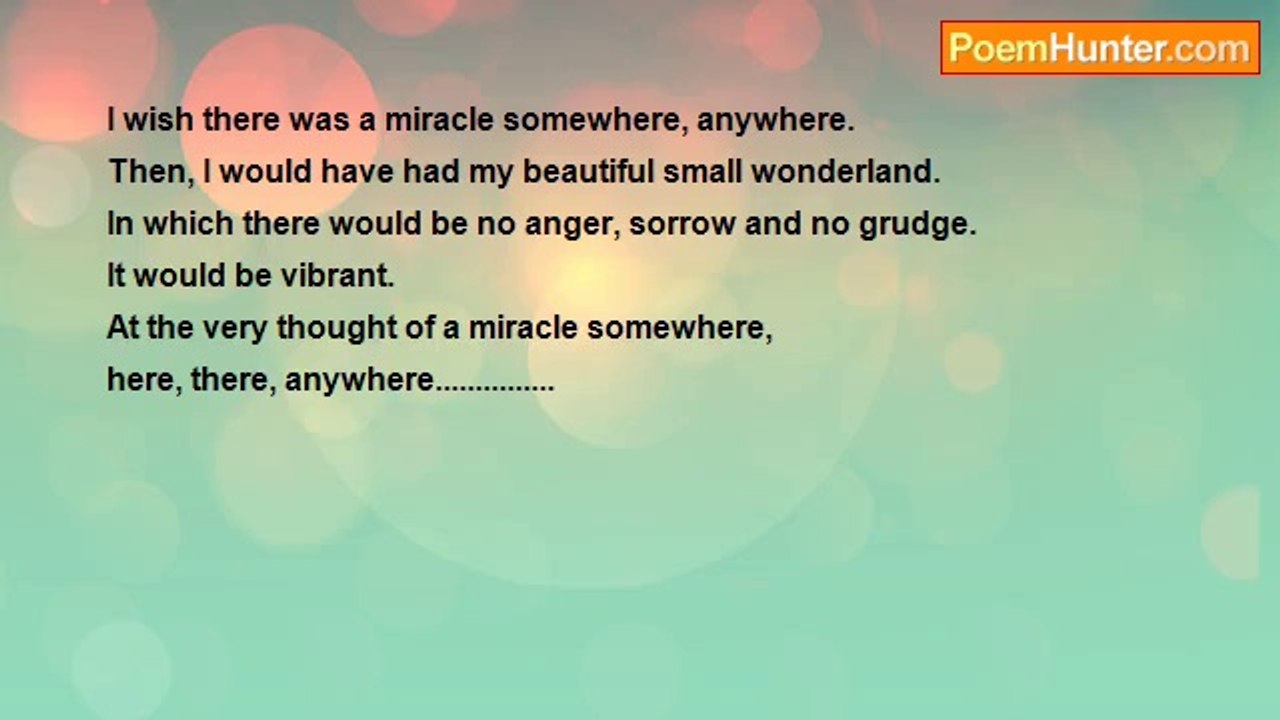 PoemHunter.com

I wish there was a miracle somewhere, anywhere.
Then, I would have had my beautiful small wonderland.
In which there would be no anger, sorrow and no grudge.
It would be vibrant.
At the very thought of a miracle somewhere,
here, there, anywhere...............